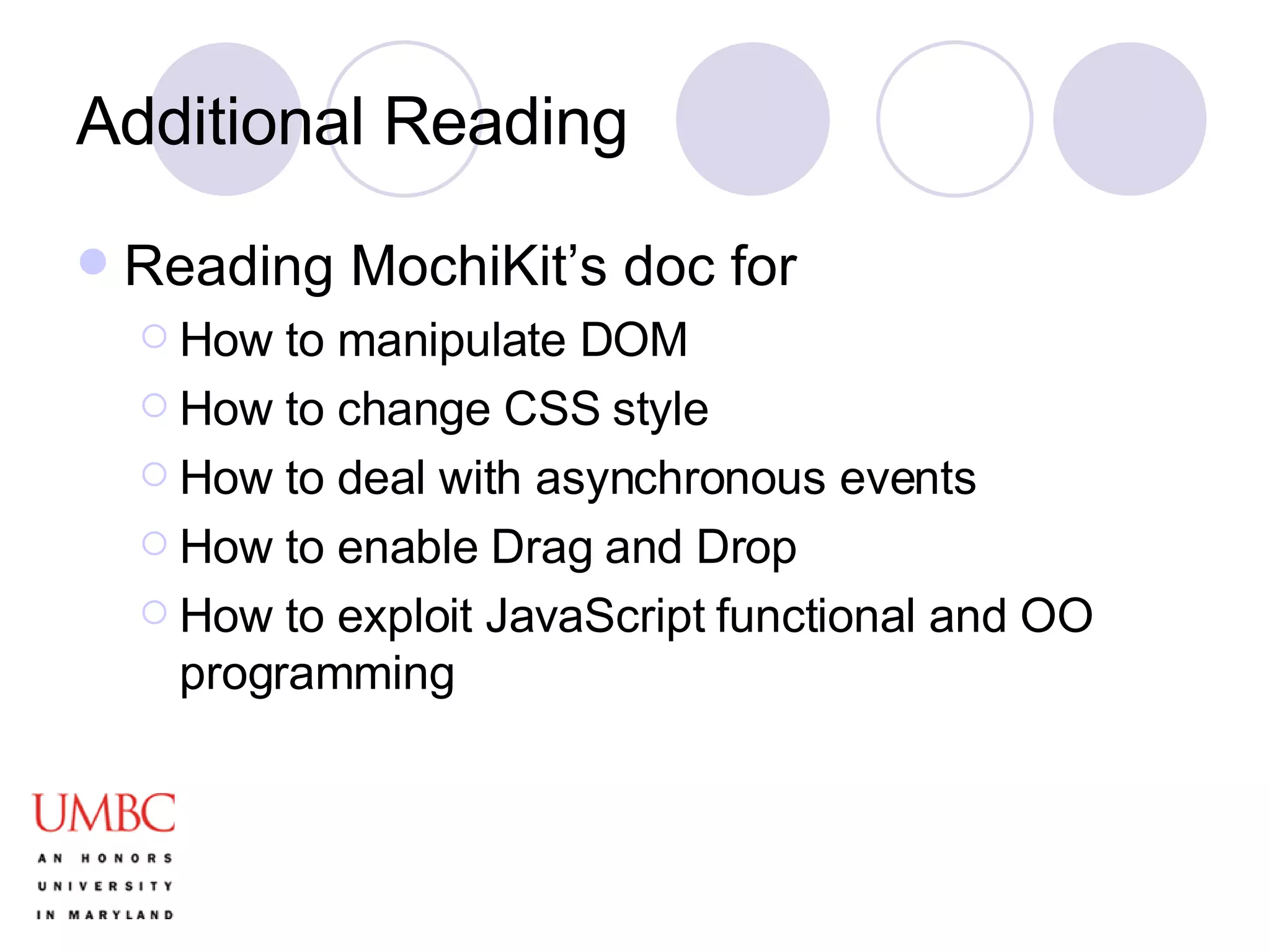 Additional Reading

Reading MochiKit’s doc for

How to manipulate DOM

How to change CSS style

How to deal with asynchronous events

How to enable Drag and Drop

How to exploit JavaScript functional and OO programming

UMBC

AN HONORS UNIVERSITY IN MARYLAND